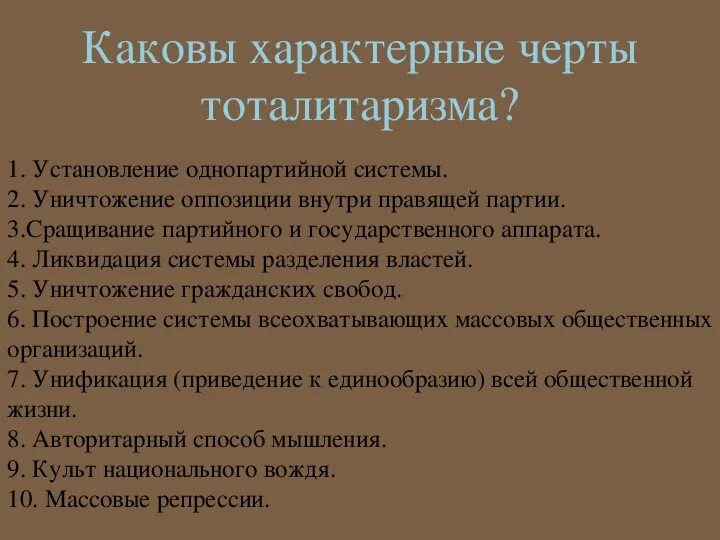 Каковы характерные черты тоталитаризма?

1. Установление однопартийной системы.
2. Уничтожение оппозиции внутри правящей партии.
3.Сращивание партийного и государственного аппарата.
4. Ликвидация системы разделения властей.
5. Уничтожение гражданских свобод.
6. Построение системы всеохватывающих массовых общественных организаций.
7. Унификация (приведение к единообразию) всей общественной жизни.
8. Авторитарный способ мышления.
9. Культ национального вождя.
10. Массовые репрессии.